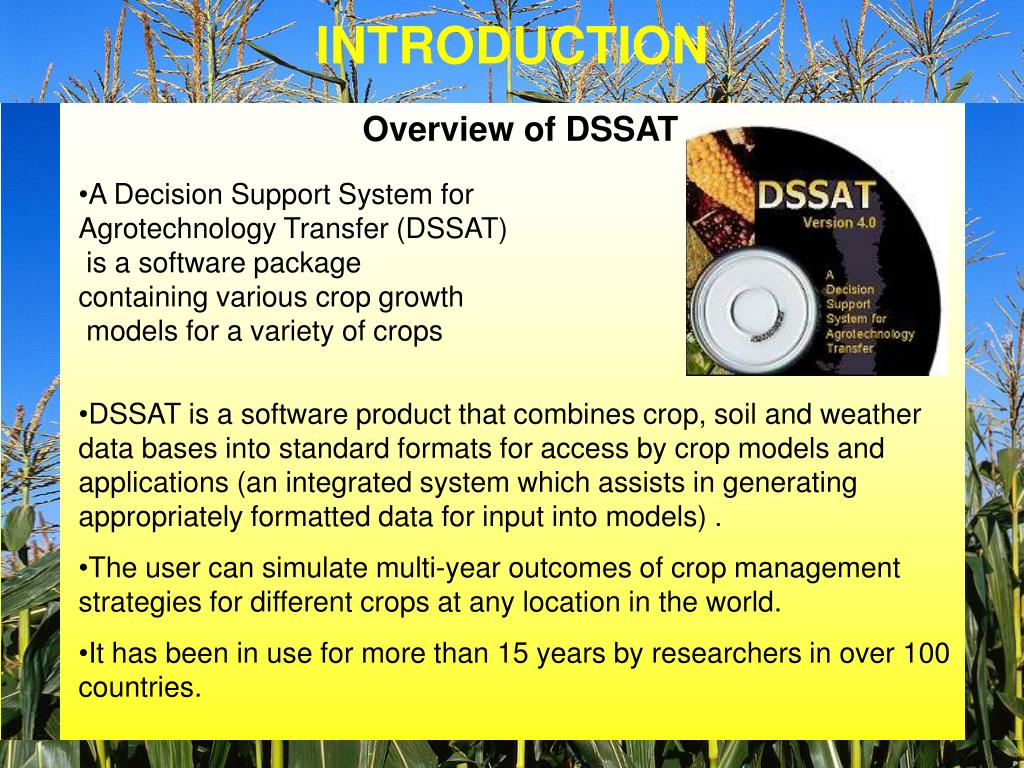 INTRODUCTION

Overview of DSSAT

•A Decision Support System for Agrotechnology Transfer (DSSAT) is a software package containing various crop growth models for a variety of crops

DSSAT
Version 4.0
A Decision Support System for Agrotechnology Transfer

•DSSAT is a software product that combines crop, soil and weather data bases into standard formats for access by crop models and applications (an integrated system which assists in generating appropriately formatted data for input into models) .

•The user can simulate multi-year outcomes of crop management strategies for different crops at any location in the world.

•It has been in use for more than 15 years by researchers in over 100 countries.